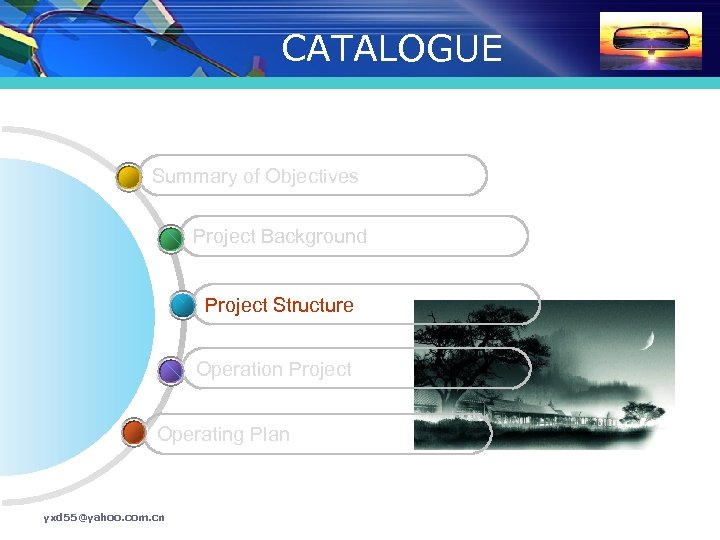 CATALOGUE

Summary of Objectives

Project Background

Project Structure

Operation Project

Operating Plan

yxd55@yahoo.com.cn